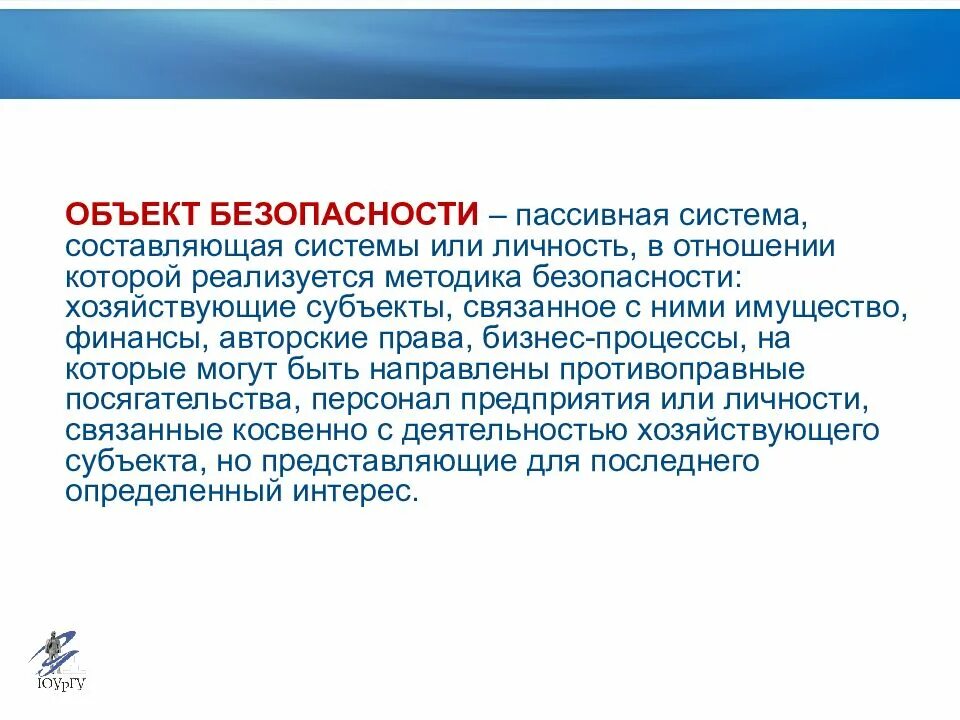 ОБЪЕКТ БЕЗОПАСНОСТИ – пассивная система, составляющая системы или личность, в отношении которой реализуется методика безопасности: хозяйствующие субъекты, связанное с ними имущество, финансы, авторские права, бизнес-процессы, на которые могут быть направлены противоправные посягательства, персонал предприятия или личности, связанные косвенно с деятельностью хозяйствующего субъекта, но представляющие для последнего определенный интерес.

ЮУрГУ